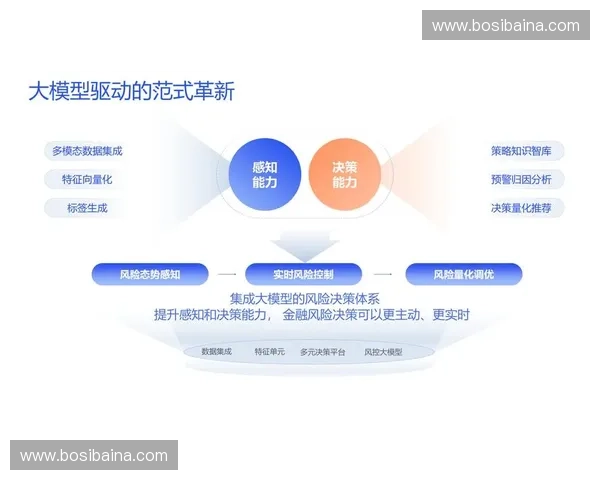 www.bosibaina.com

大模型驱动的范式革新

多模态数据集成

特征向量化

标签生成

感知能力

决策能力

策略知识智库

预警归因分析

决策量化推荐

风险态势感知 → 实时风险控制 → 风险量化调优

集成大模型的风险决策体系
提升感知和决策能力， 金融风险决策可以更主动、更实时

数据集成 特征单元 多元决策平台 风控大模型

www.bosibaina.com